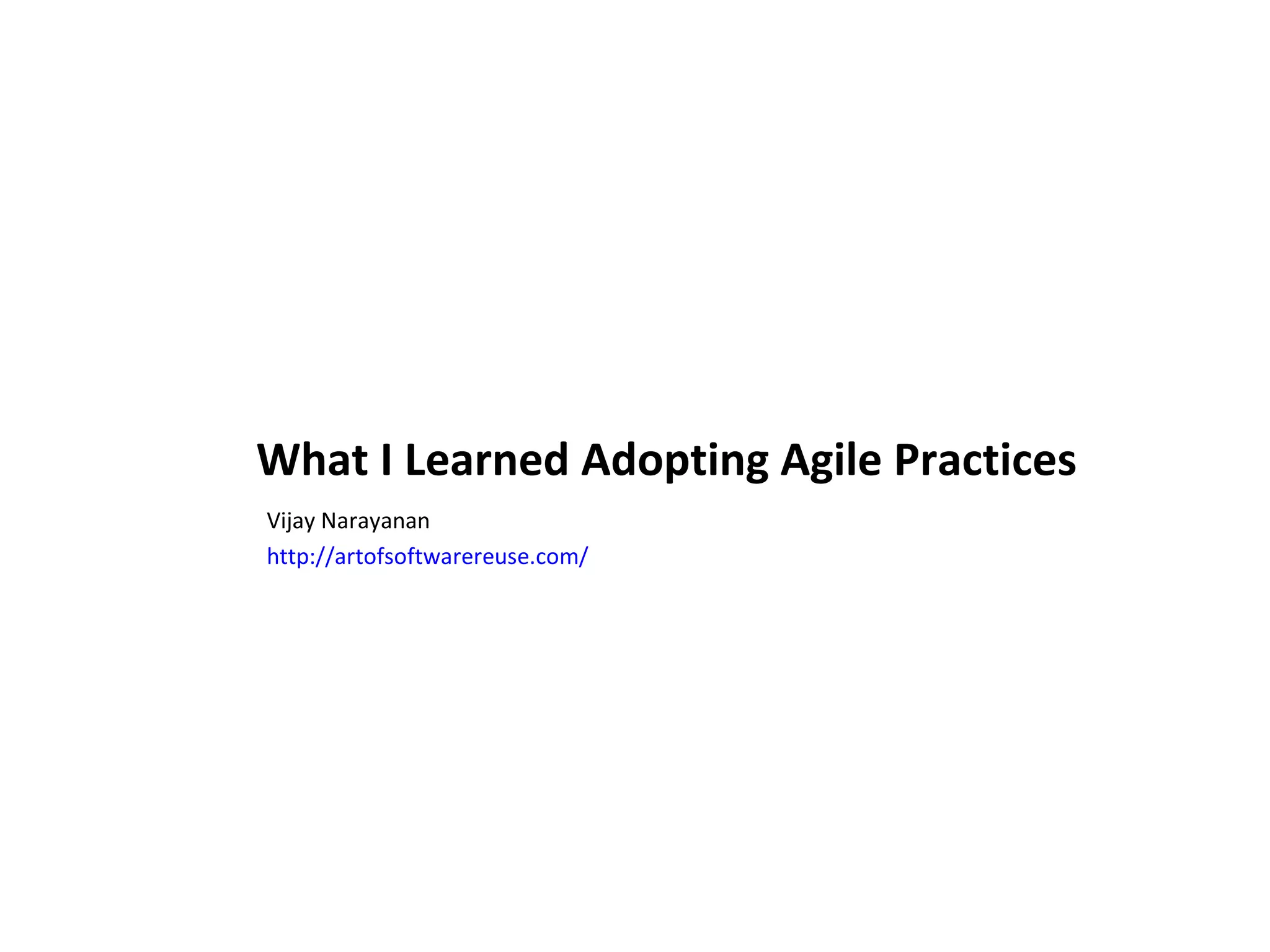 What I Learned Adopting Agile Practices

Vijay Narayanan

http://artofsoftwarereuse.com/